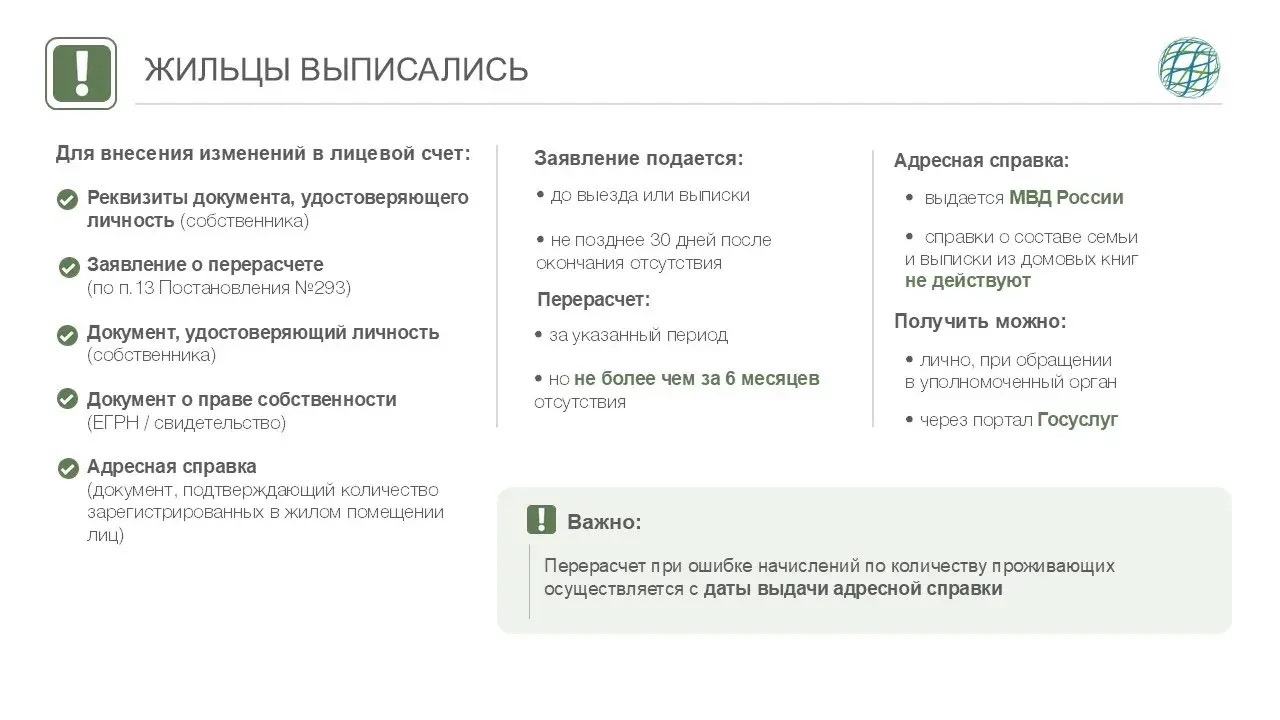 ЖИЛЬЦЫ ВЫПИСАЛИСЬ

Для внесения изменений в лицевой счет:

Реквизиты документа, удостоверяющего личность (собственника)

Заявление о перерасчете (по п. 13 Постановления №293)

Документ, удостоверяющий личность (собственника)

Документ о праве собственности (ЕГРН / свидетельство)

Адресная справка (документ, подтверждающий количество зарегистрированных в жилом помещении лиц)

Заявление подается:

• до выезда или выписки

• не позднее 30 дней после окончания отсутствия

Перерасчет:

• за указанный период

• но не более чем за 6 месяцев отсутствия

Адресная справка:

• выдается МВД России

• справки о составе семьи и выписки из домовых книг не действуют

Получить можно:

• лично, при обращении в уполномоченный орган

• через портал Госуслуг

Важно:

Перерасчет при ошибке начислений по количеству проживающих осуществляется с даты выдачи адресной справки